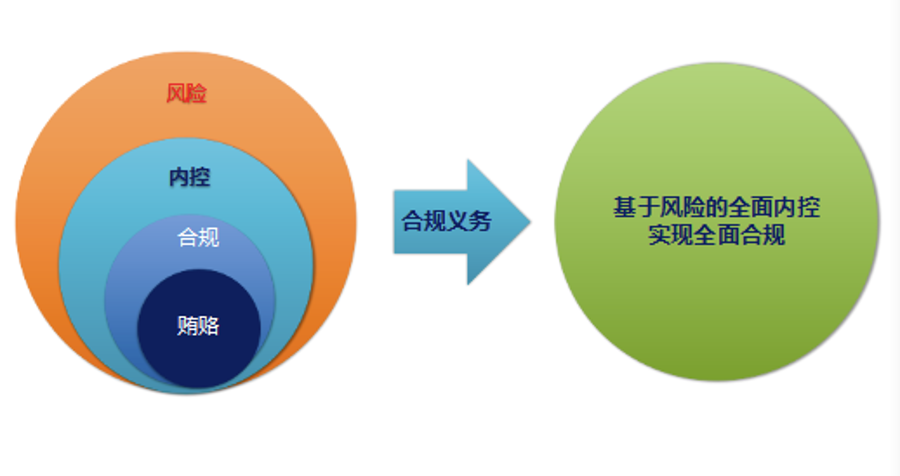 风险

内控

合规

贿赂

合规义务

基于风险的全面内控
实现全面合规